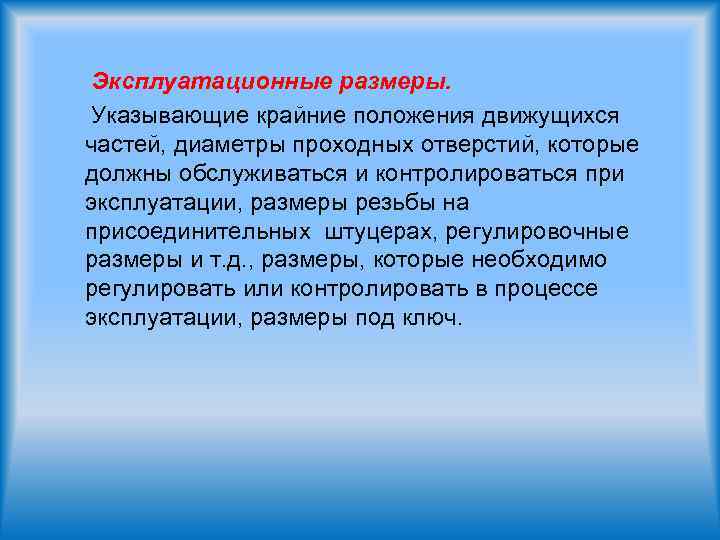 Эксплуатационные размеры.

Указывающие крайние положения движущихся частей, диаметры проходных отверстий, которые должны обслуживаться и контролироваться при эксплуатации, размеры резьбы на присоединительных штуцерах, регулировочные размеры и т.д., размеры, которые необходимо регулировать или контролировать в процессе эксплуатации, размеры под ключ.